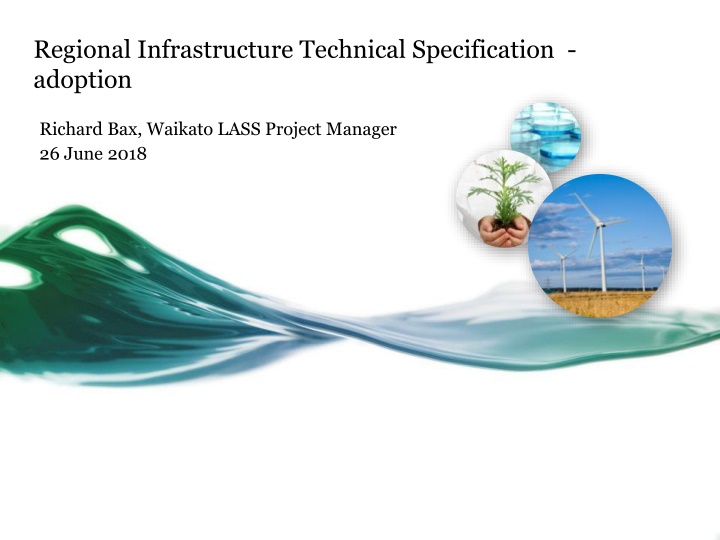 Regional Infrastructure Technical Specification - adoption

Richard Bax, Waikato LASS Project Manager
26 June 2018